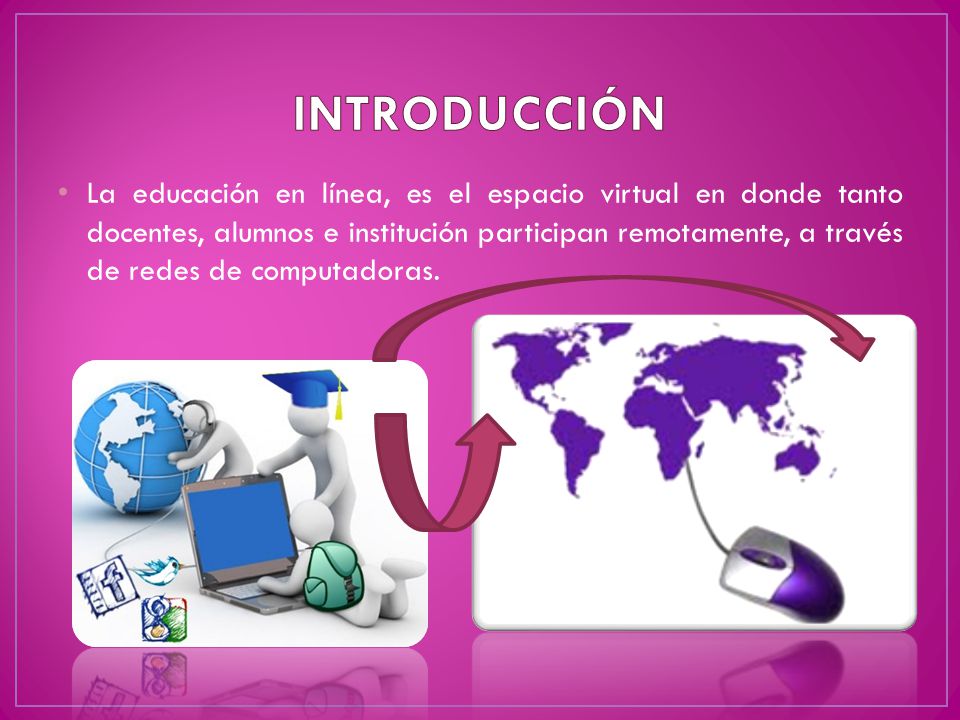 INTRODUCCIÓN

• La educación en línea, es el espacio virtual en donde tanto docentes, alumnos e institución participan remotamente, a través de redes de computadoras.